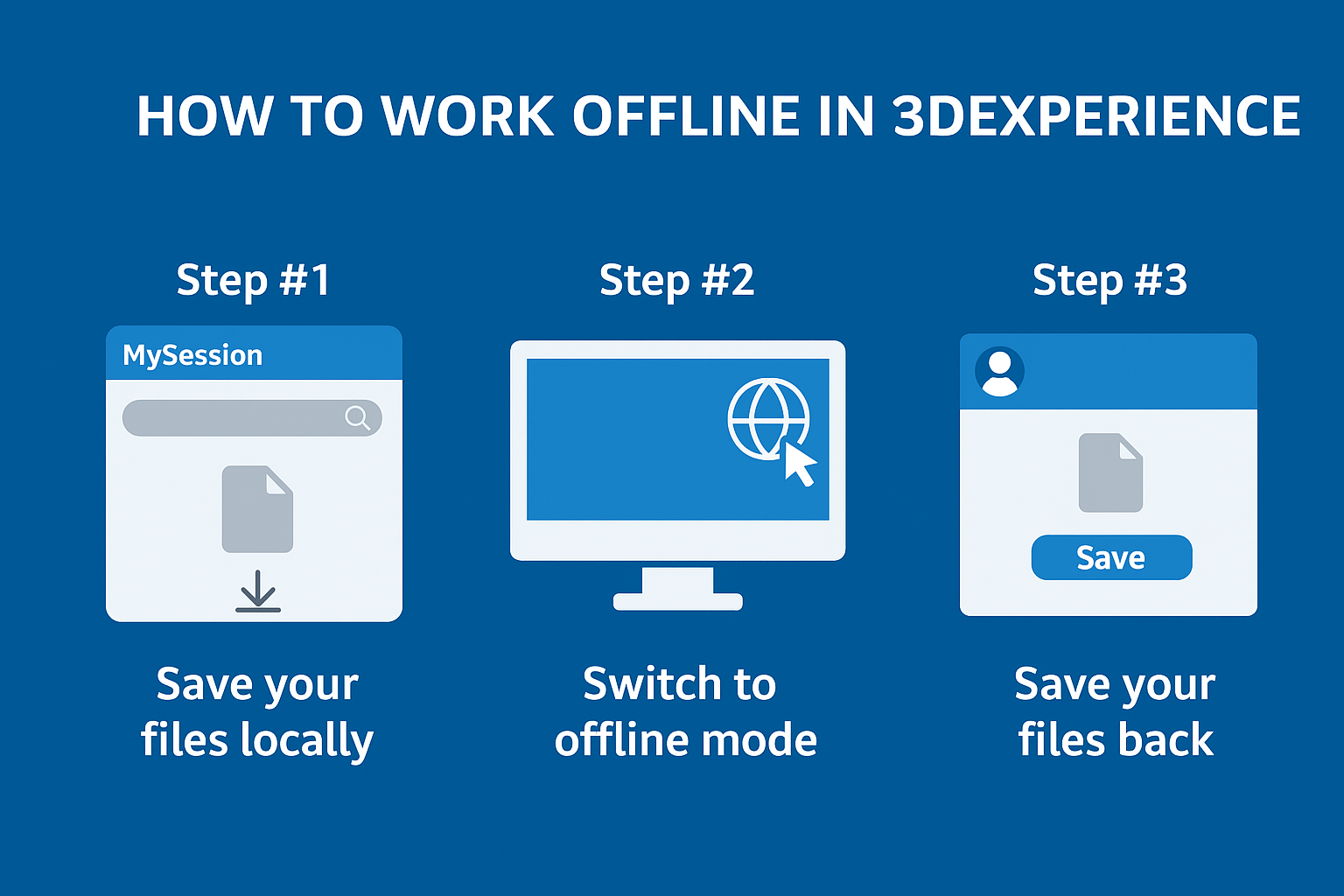 HOW TO WORK OFFLINE IN 3DEXPERIENCE

Step #1

MySession

Save your files locally

Step #2

Switch to offline mode

Step #3

Save

Save your files back